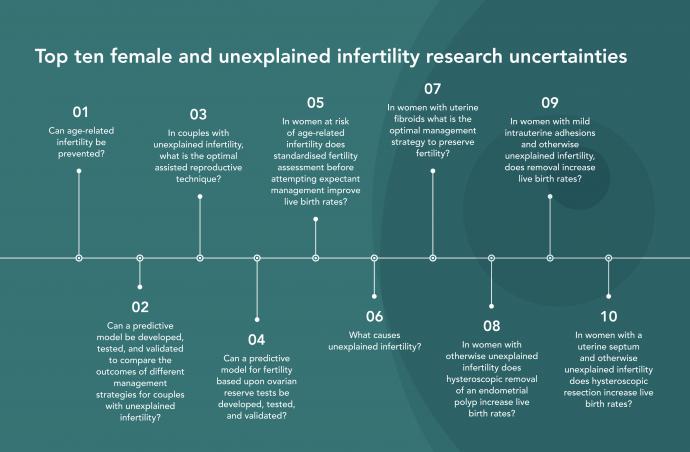 Top ten female and unexplained infertility research uncertainties

01
Can age-related infertility be prevented?

02
Can a predictive model be developed, tested, and validated to compare the outcomes of different management strategies for couples with unexplained infertility?

03
In couples with unexplained infertility, what is the optimal assisted reproductive technique?

04
Can a predictive model for fertility based upon ovarian reserve tests be developed, tested, and validated?

05
In women at risk of age-related infertility does standardised fertility assessment before attempting expectant management improve live birth rates?

06
What causes unexplained infertility?

07
In women with uterine fibroids what is the optimal management strategy to preserve fertility?

08
In women with otherwise unexplained infertility does hysteroscopic removal of an endometrial polyp increase live birth rates?

09
In women with mild intrauterine adhesions and otherwise unexplained infertility, does removal increase live birth rates?

10
In women with a uterine septum and otherwise unexplained infertility does hysteroscopic resection increase live birth rates?